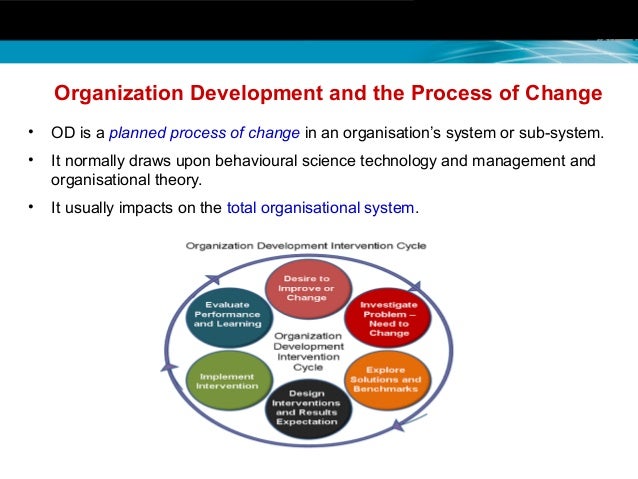 Organization Development and the Process of Change

• OD is a planned process of change in an organisation's system or sub-system.

• It normally draws upon behavioural science technology and management and organisational theory.

• It usually impacts on the total organisational system.

Organization Development Intervention Cycle

Desire to Improve or Change

Investigate Problem – Need to Change

Explore Solutions and Benchmarks

Design Interventions and Results Expectation

Implement Intervention

Evaluate Performance and Learning

Organization Development Intervention Cycle